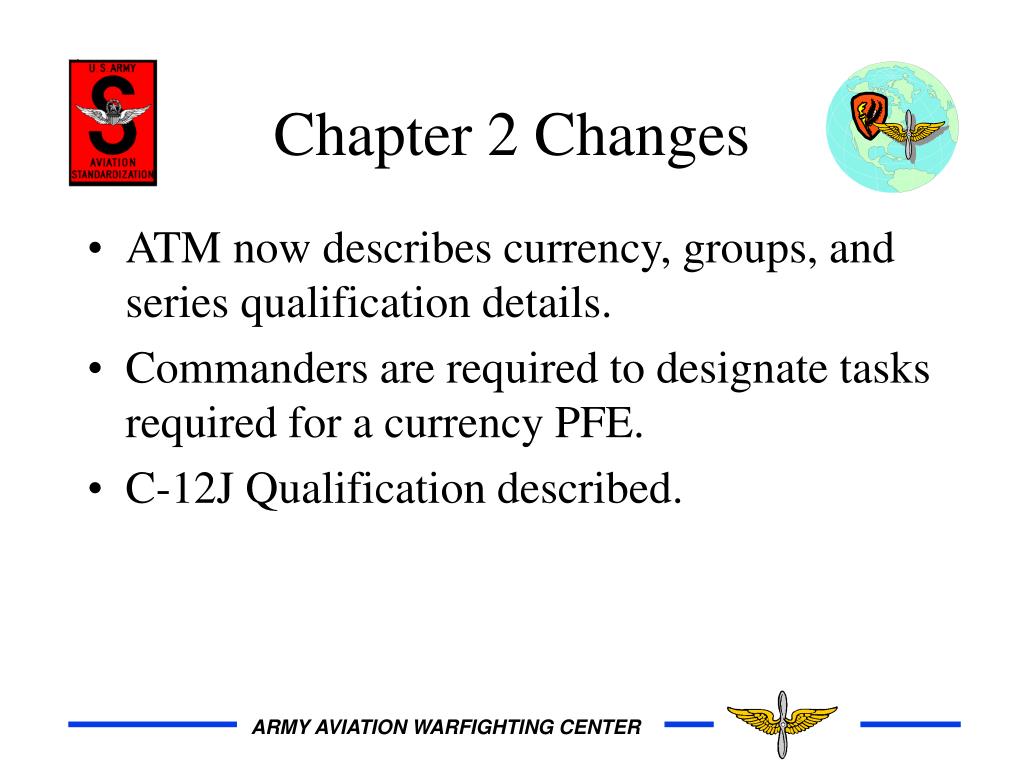 U.S. ARMY
AVIATION STANDARDIZATION

Chapter 2 Changes

• ATM now describes currency, groups, and series qualification details.
• Commanders are required to designate tasks required for a currency PFE.
• C-12J Qualification described.

ARMY AVIATION WARFIGHTING CENTER